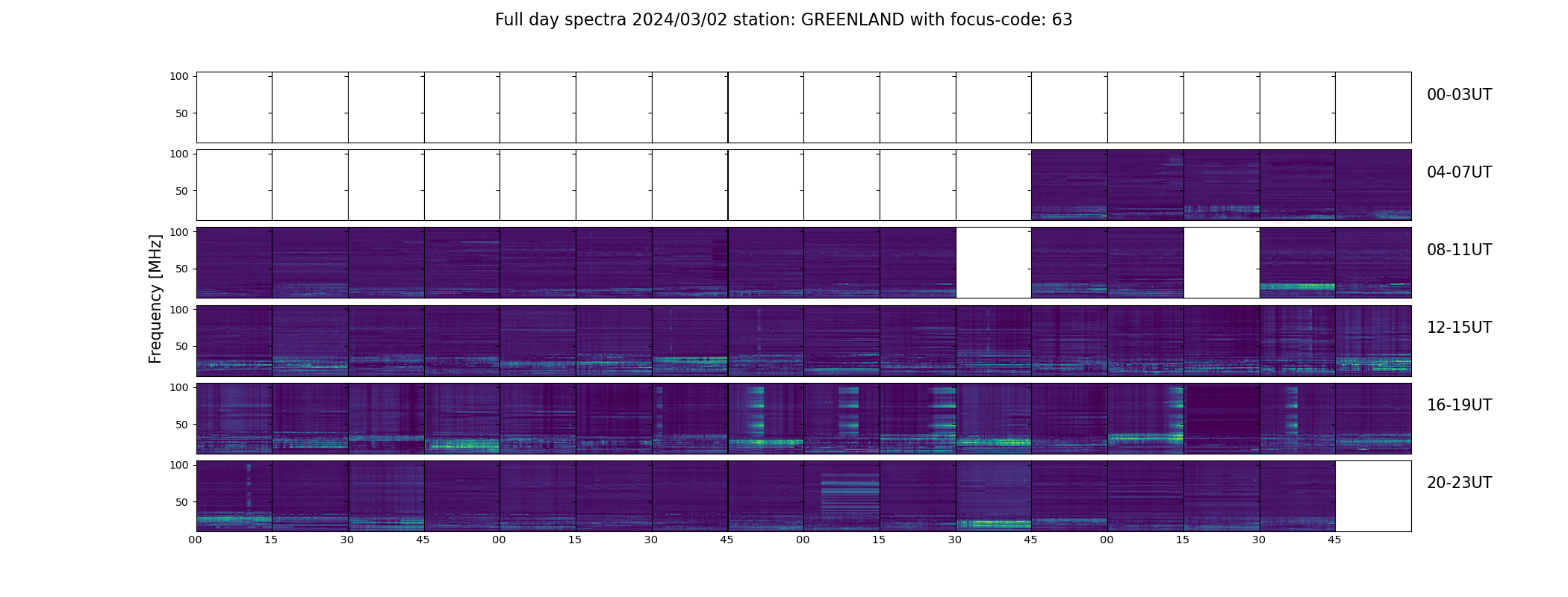 Full day spectra 2024/03/02 station: GREENLAND with focus-code: 63

Frequency [MHz]

100
50
00-03UT

100
50
04-07UT

100
50
08-11UT

100
50
12-15UT

100
50
16-19UT

100
50
20-23UT

00 15 30 45 00 15 30 45 00 15 30 45 00 15 30 45